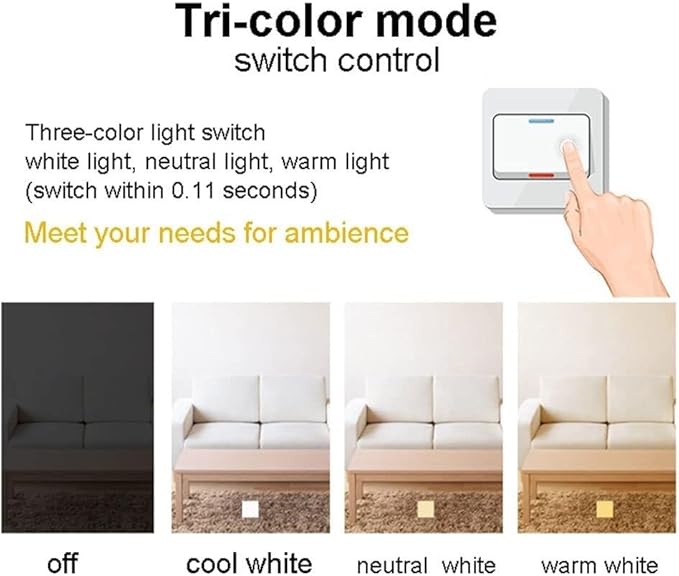 Tri-color mode
switch control

Three-color light switch
white light, neutral light, warm light
(switch within 0.11 seconds)

Meet your needs for ambience

off

cool white

neutral white

warm white